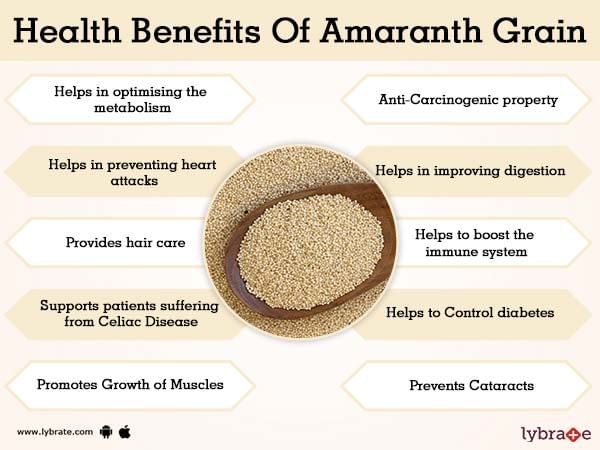 Health Benefits Of Amaranth Grain

Helps in optimising the metabolism

Helps in preventing heart attacks

Provides hair care

Supports patients suffering from Celiac Disease

Promotes Growth of Muscles

Anti-Carcinogenic property

Helps in improving digestion

Helps to boost the immune system

Helps to Control diabetes

Prevents Cataracts

www.lybrate.com

lybrate